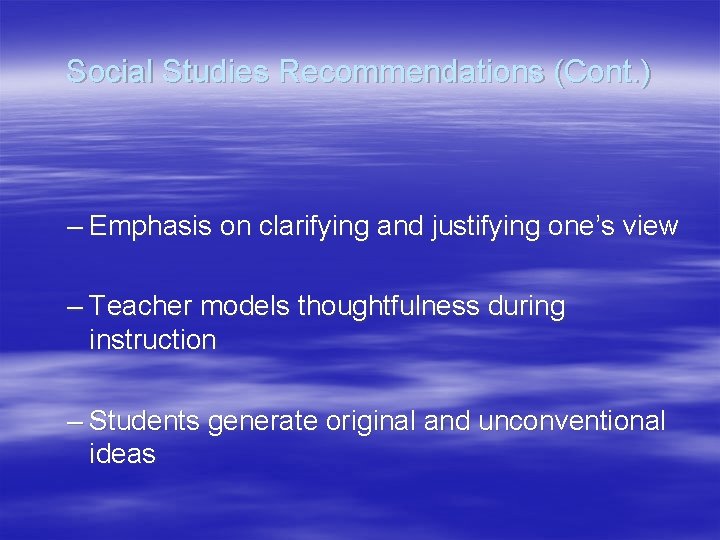 Social Studies Recommendations (Cont.)

– Emphasis on clarifying and justifying one’s view

– Teacher models thoughtfulness during instruction

– Students generate original and unconventional ideas